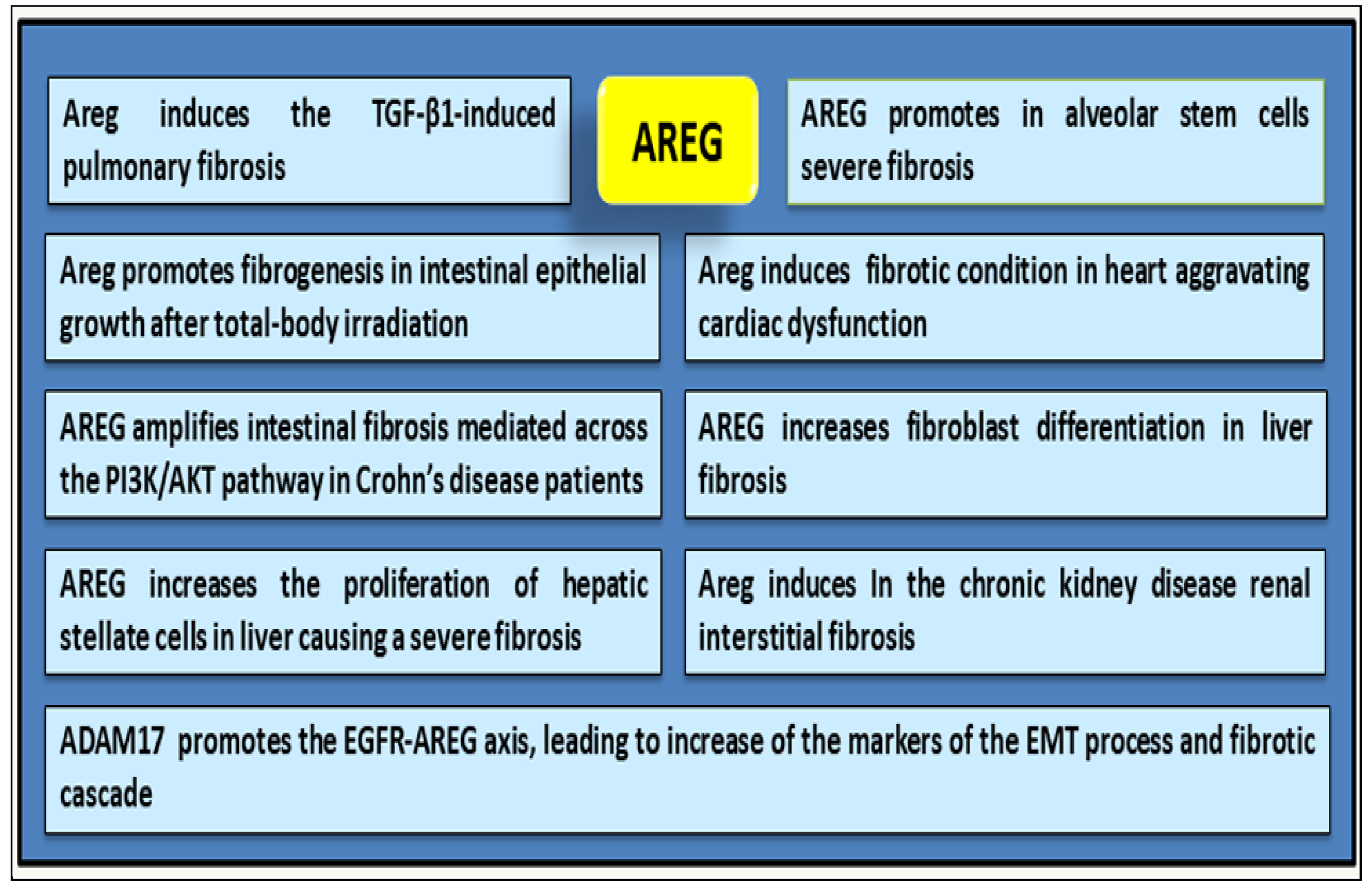 Areg induces the TGF-β1-induced pulmonary fibrosis

AREG

AREG promotes in alveolar stem cells severe fibrosis

Areg promotes fibrogenesis in intestinal epithelial growth after total-body irradiation

Areg induces fibrotic condition in heart aggravating cardiac dysfunction

AREG amplifies intestinal fibrosis mediated across the PI3K/AKT pathway in Crohn's disease patients

AREG increases fibroblast differentiation in liver fibrosis

AREG increases the proliferation of hepatic stellate cells in liver causing a severe fibrosis

Areg induces In the chronic kidney disease renal interstitial fibrosis

ADAM17 promotes the EGFR-AREG axis, leading to increase of the markers of the EMT process and fibrotic cascade